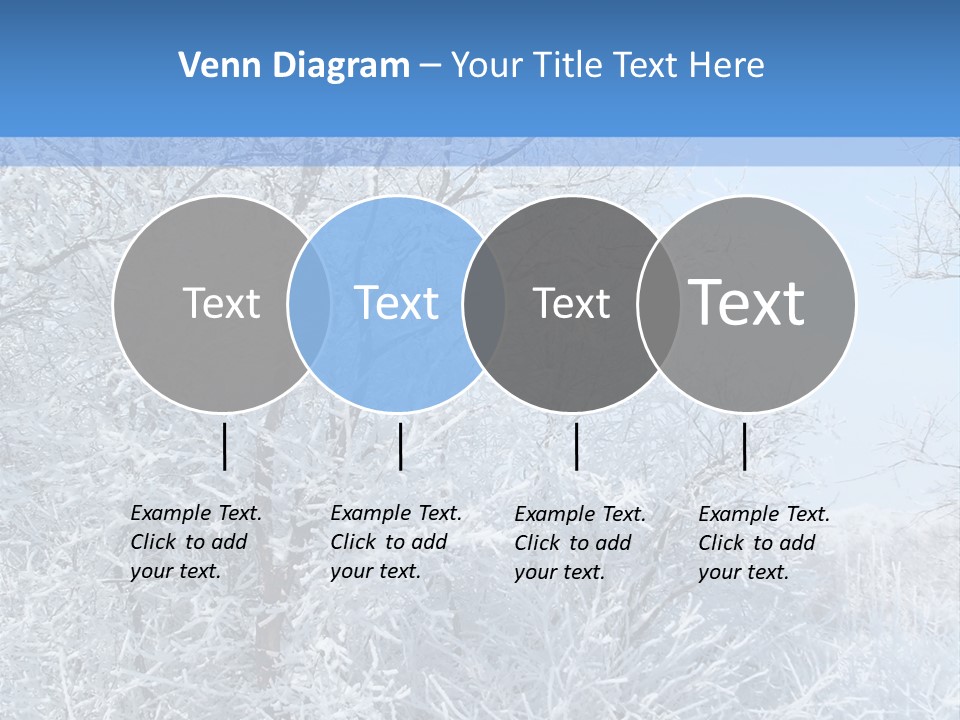 Venn Diagram – Your Title Text Here

Text

Text

Text

Text

Example Text. Click to add your text.

Example Text. Click to add your text.

Example Text. Click to add your text.

Example Text. Click to add your text.